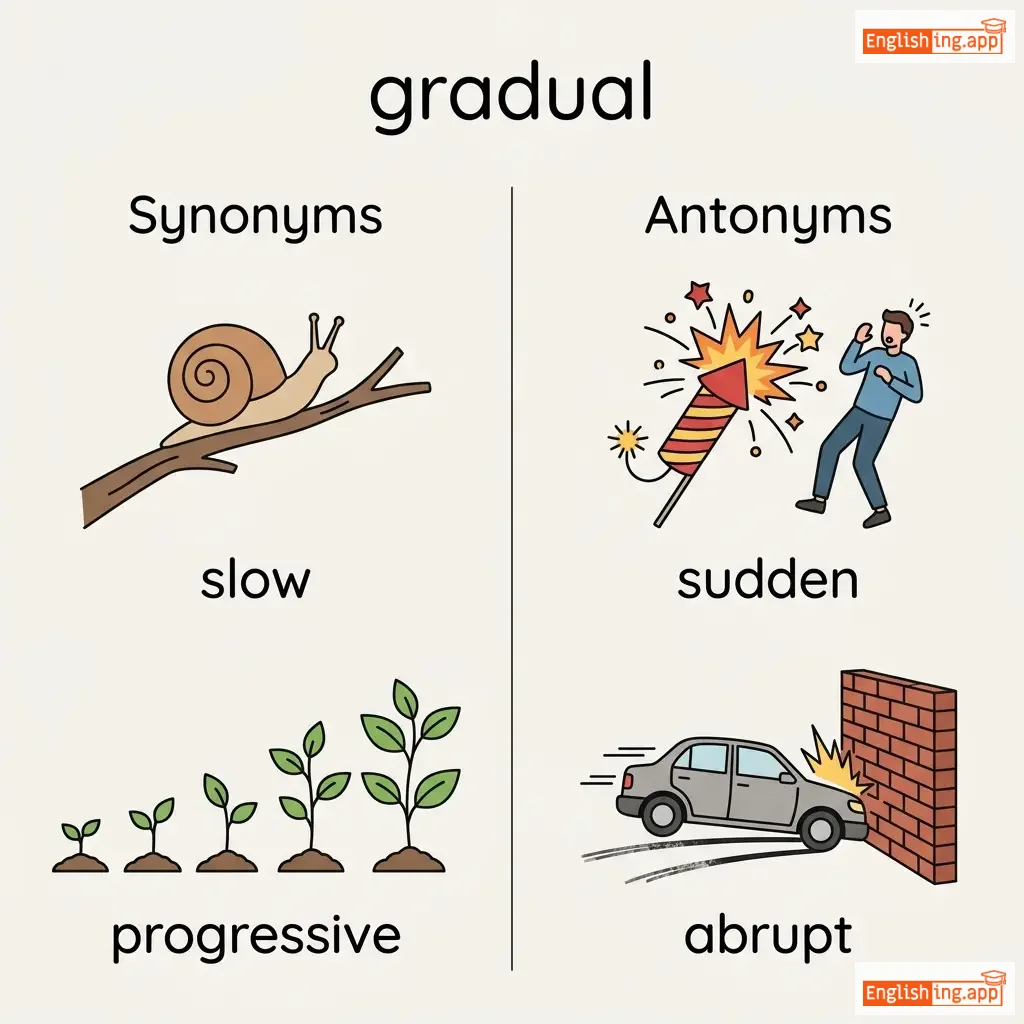 Englishing.app

gradual

Synonyms

slow

progressive

Antonyms

sudden

abrupt

Englishing.app